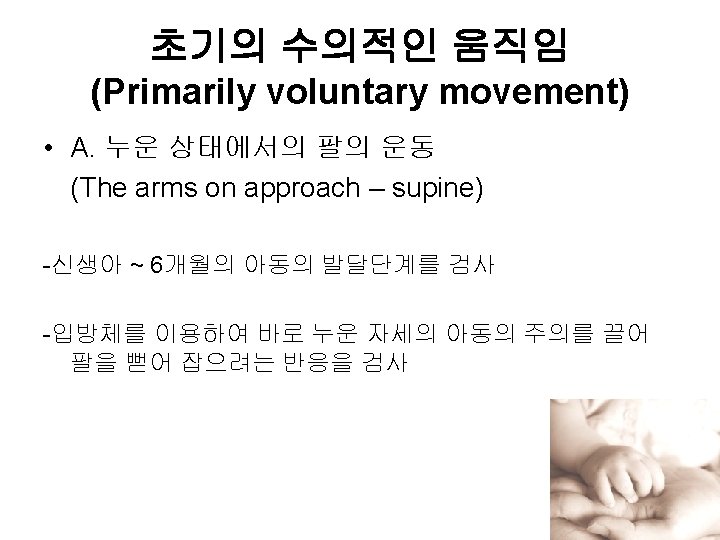 초기의 수의적인 움직임
(Primarily voluntary movement)

• A. 누운 상태에서의 팔의 운동
(The arms on approach – supine)

-신생아 ~ 6개월의 아동의 발달단계를 검사

-입방체를 이용하여 바로 누운 자세의 아동의 주의를 끌어 팔을 뻗어 잡으려는 반응을 검사